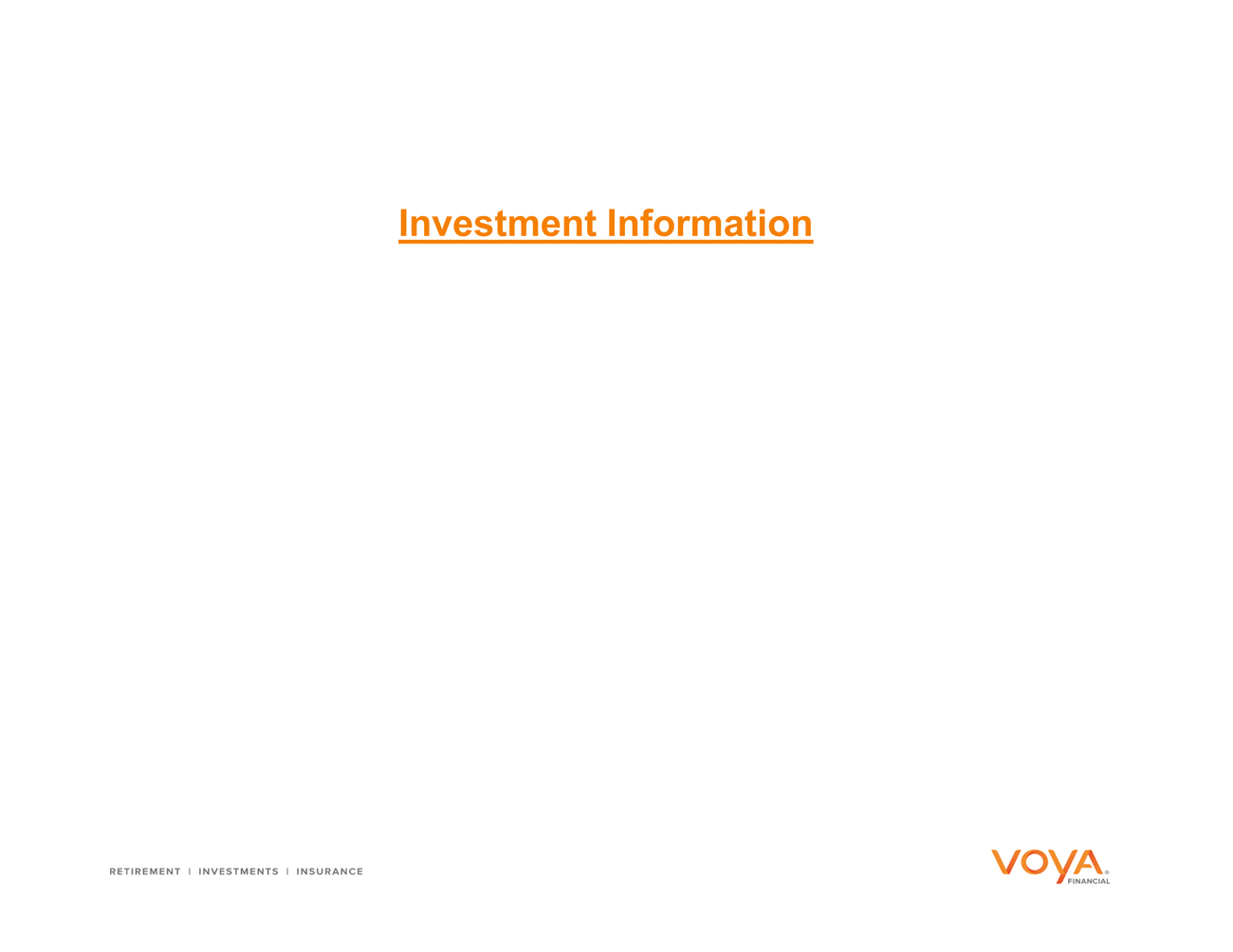 Investment Information

RETIREMENT | INVESTMENTS | INSURANCE

VOYA® FINANCIAL